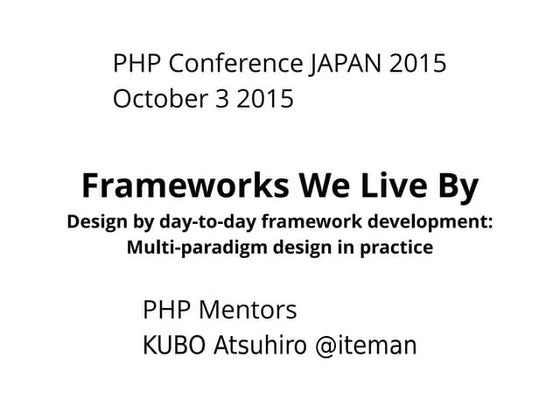 PHP Conference JAPAN 2015
October 3 2015

Frameworks We Live By

Design by day-to-day framework development:
Multi-paradigm design in practice

PHP Mentors
KUBO Atsuhiro @iteman